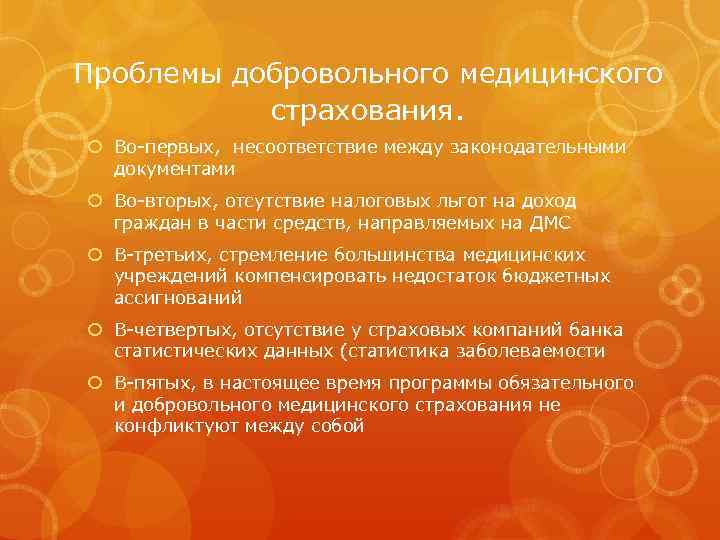 Проблемы добровольного медицинского страхования.

Во-первых, несоответствие между законодательными документами

Во-вторых, отсутствие налоговых льгот на доход граждан в части средств, направляемых на ДМС

В-третьих, стремление большинства медицинских учреждений компенсировать недостаток бюджетных ассигнований

В-четвертых, отсутствие у страховых компаний банка статистических данных (статистика заболеваемости

В-пятых, в настоящее время программы обязательного и добровольного медицинского страхования не конфликтуют между собой